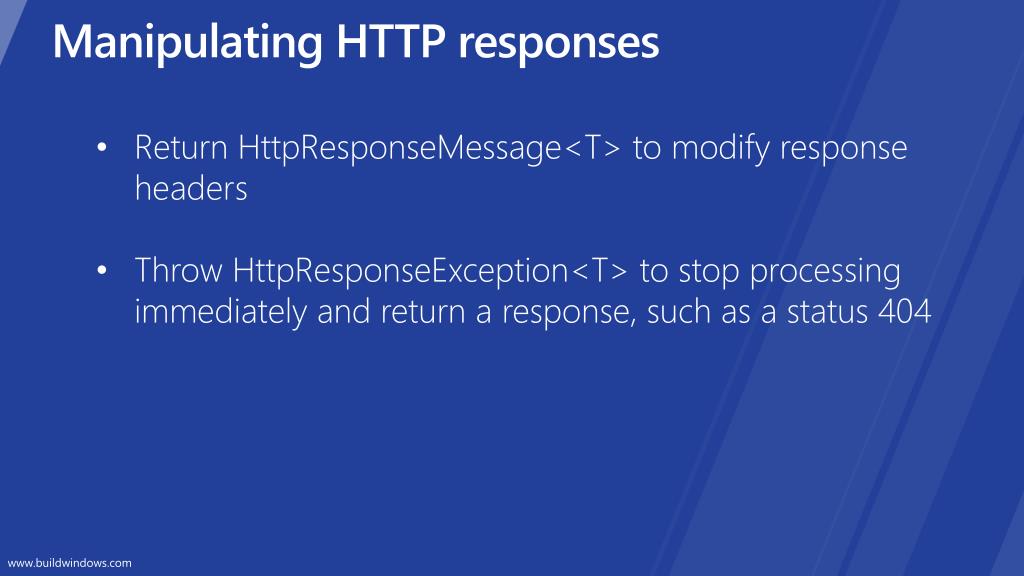 Manipulating HTTP responses

• Return HttpResponseMessage<T> to modify response headers

• Throw HttpResponseException<T> to stop processing immediately and return a response, such as a status 404

www.buildwindows.com